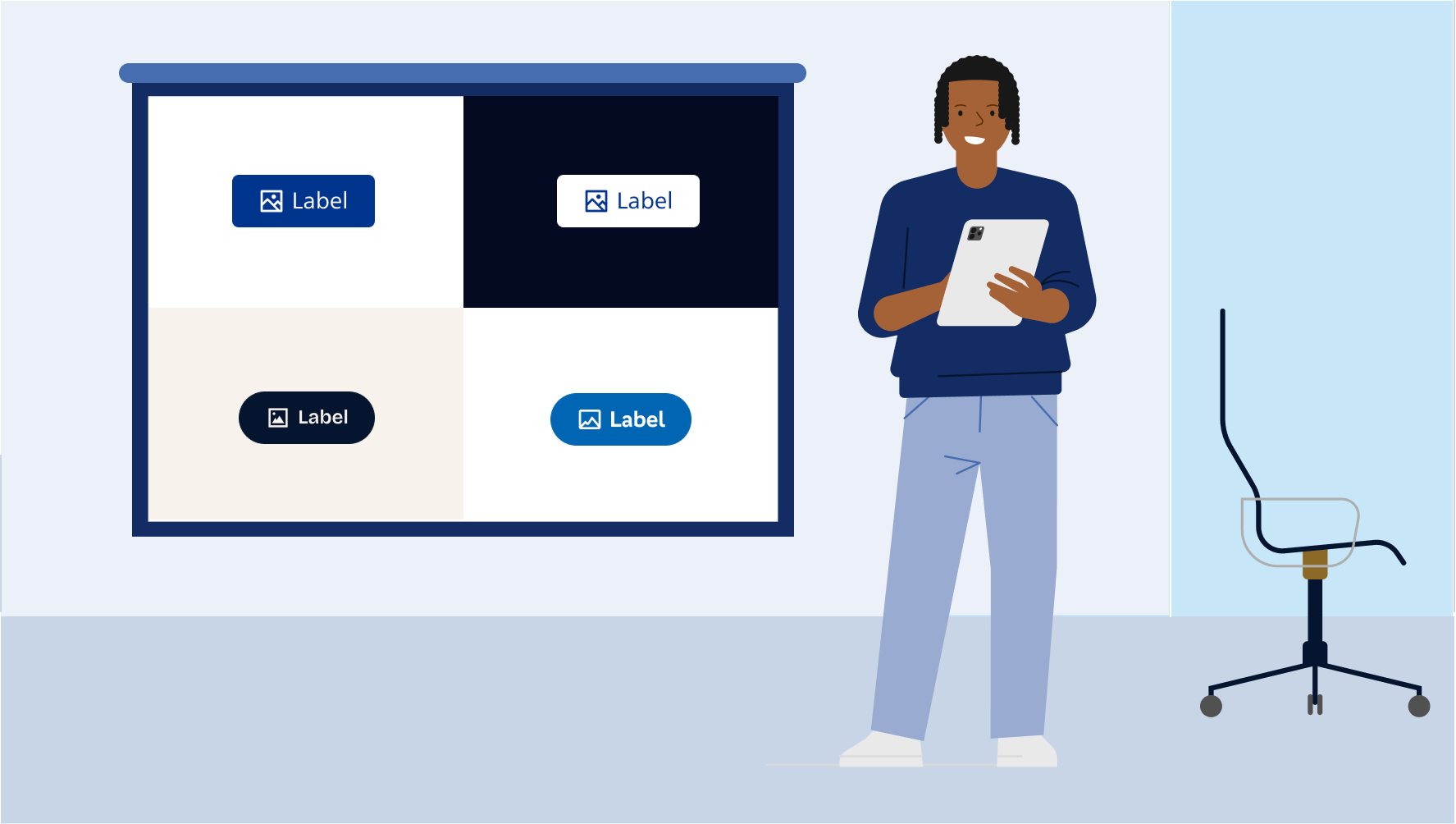 Label

Label

Label

Label